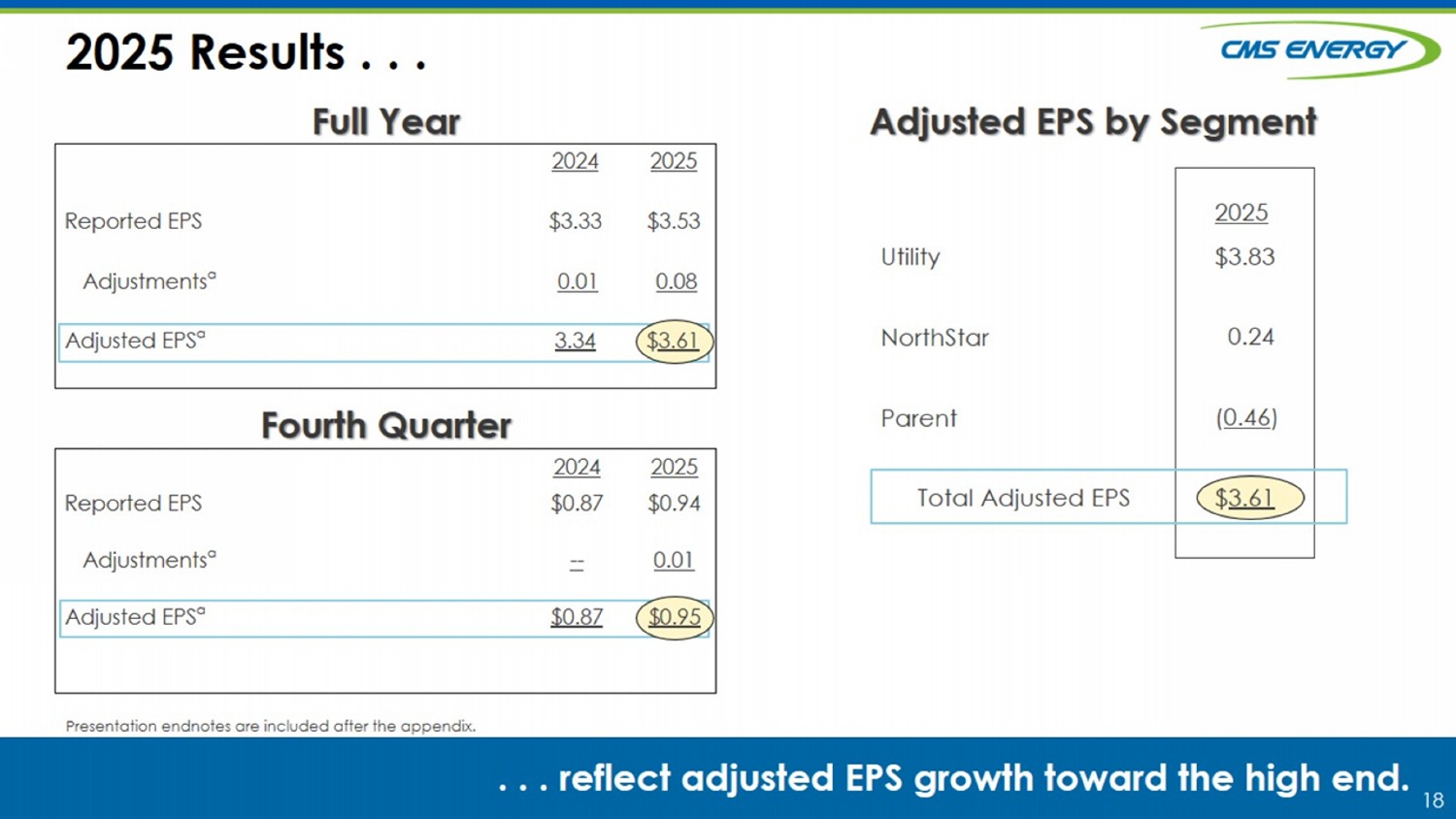 2025 Results . . .

CMS ENERGY

Full Year

| | 2024 | 2025 |
|---|---|---|
| Reported EPS | \$3.33 | \$3.53 |
| Adjustments$^a$ | 0.01 | 0.08 |
| Adjusted EPS$^a$ | 3.34 | \$3.61 |

Fourth Quarter

| | 2024 | 2025 |
|---|---|---|
| Reported EPS | \$0.87 | \$0.94 |
| Adjustments$^a$ | -- | 0.01 |
| Adjusted EPS$^a$ | \$0.87 | \$0.95 |

Presentation endnotes are included after the appendix.

Adjusted EPS by Segment

| | 2025 |
|---|---|
| Utility | \$3.83 |
| NorthStar | 0.24 |
| Parent | (0.46) |
| Total Adjusted EPS | \$3.61 |

. . . reflect adjusted EPS growth toward the high end.

18